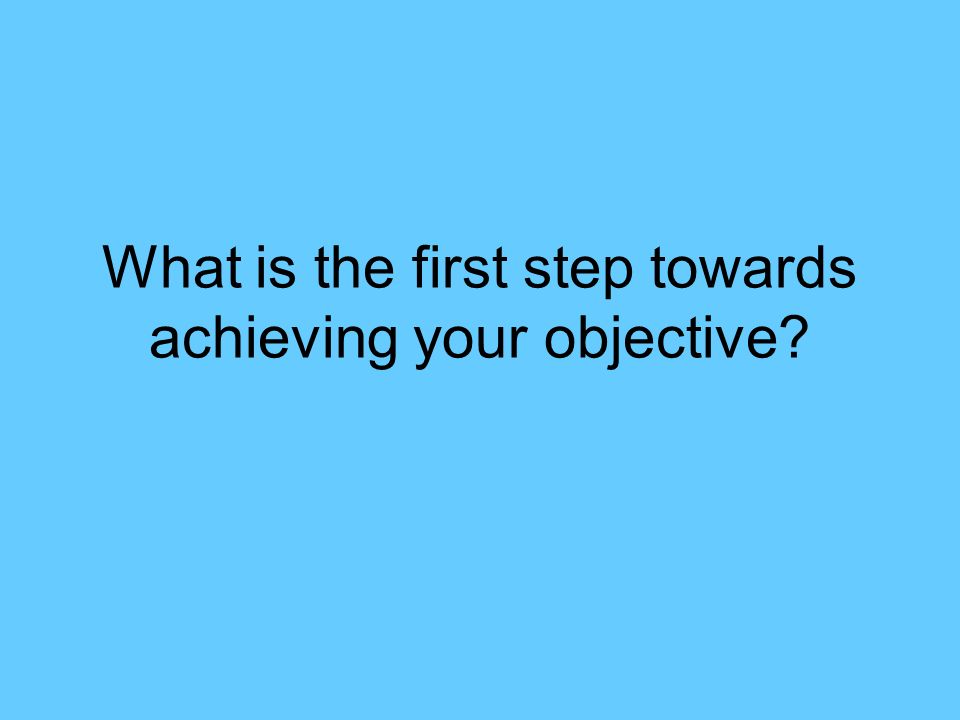 What is the first step towards achieving your objective?